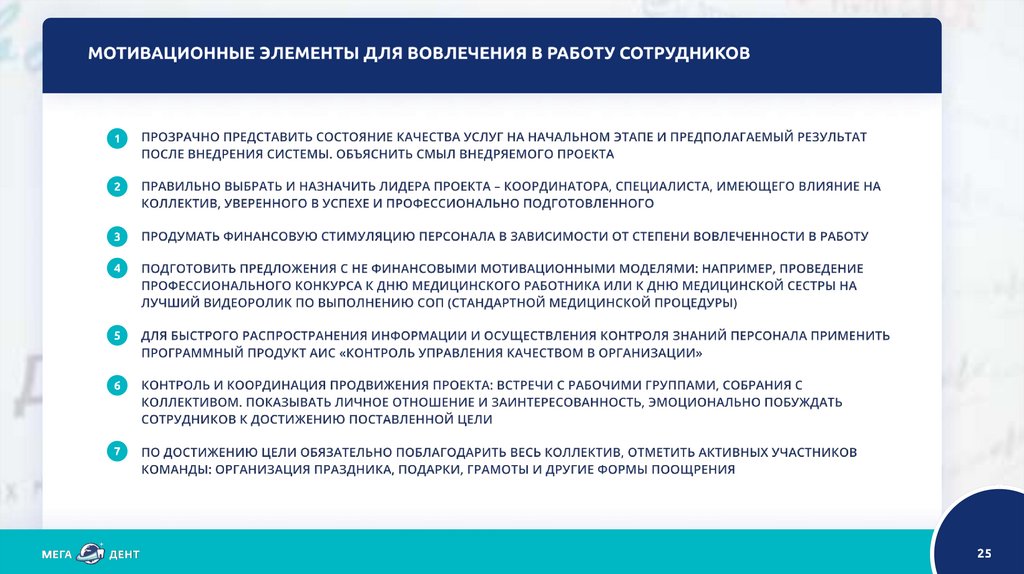 МОТИВАЦИОННЫЕ ЭЛЕМЕНТЫ ДЛЯ ВОВЛЕЧЕНИЯ В РАБОТУ СОТРУДНИКОВ

1 ПРОЗРАЧНО ПРЕДСТАВИТЬ СОСТОЯНИЕ КАЧЕСТВА УСЛУГ НА НАЧАЛЬНОМ ЭТАПЕ И ПРЕДПОЛАГАЕМЫЙ РЕЗУЛЬТАТ ПОСЛЕ ВНЕДРЕНИЯ СИСТЕМЫ. ОБЪЯСНИТЬ СМЫЛ ВНЕДРЯЕМОГО ПРОЕКТА

2 ПРАВИЛЬНО ВЫБРАТЬ И НАЗНАЧИТЬ ЛИДЕРА ПРОЕКТА – КООРДИНАТОРА, СПЕЦИАЛИСТА, ИМЕЮЩЕГО ВЛИЯНИЕ НА КОЛЛЕКТИВ, УВЕРЕННОГО В УСПЕХЕ И ПРОФЕССИОНАЛЬНО ПОДГОТОВЛЕННОГО

3 ПРОДУМАТЬ ФИНАНСОВУЮ СТИМУЛЯЦИЮ ПЕРСОНАЛА В ЗАВИСИМОСТИ ОТ СТЕПЕНИ ВОВЛЕЧЕННОСТИ В РАБОТУ

4 ПОДГОТОВИТЬ ПРЕДЛОЖЕНИЯ С НЕ ФИНАНСОВЫМИ МОТИВАЦИОННЫМИ МОДЕЛЯМИ: НАПРИМЕР, ПРОВЕДЕНИЕ ПРОФЕССИОНАЛЬНОГО КОНКУРСА К ДНЮ МЕДИЦИНСКОГО РАБОТНИКА ИЛИ К ДНЮ МЕДИЦИНСКОЙ СЕСТРЫ НА ЛУЧШИЙ ВИДЕОРОЛИК ПО ВЫПОЛНЕНИЮ СОП (СТАНДАРТНОЙ МЕДИЦИНСКОЙ ПРОЦЕДУРЫ)

5 ДЛЯ БЫСТРОГО РАСПРОСТРАНЕНИЯ ИНФОРМАЦИИ И ОСУЩЕСТВЛЕНИЯ КОНТРОЛЯ ЗНАНИЙ ПЕРСОНАЛА ПРИМЕНИТЬ ПРОГРАММНЫЙ ПРОДУКТ АИС «КОНТРОЛЬ УПРАВЛЕНИЯ КАЧЕСТВОМ В ОРГАНИЗАЦИИ»

6 КОНТРОЛЬ И КООРДИНАЦИЯ ПРОДВИЖЕНИЯ ПРОЕКТА: ВСТРЕЧИ С РАБОЧИМИ ГРУППАМИ, СОБРАНИЯ С КОЛЛЕКТИВОМ. ПОКАЗЫВАТЬ ЛИЧНОЕ ОТНОШЕНИЕ И ЗАИНТЕРЕСОВАННОСТЬ, ЭМОЦИОНАЛЬНО ПОБУЖДАТЬ СОТРУДНИКОВ К ДОСТИЖЕНИЮ ПОСТАВЛЕННОЙ ЦЕЛИ

7 ПО ДОСТИЖЕНИЮ ЦЕЛИ ОБЯЗАТЕЛЬНО ПОБЛАГОДАРИТЬ ВЕСЬ КОЛЛЕКТИВ, ОТМЕТИТЬ АКТИВНЫХ УЧАСТНИКОВ КОМАНДЫ: ОРГАНИЗАЦИЯ ПРАЗДНИКА, ПОДАРКИ, ГРАМОТЫ И ДРУГИЕ ФОРМЫ ПООЩРЕНИЯ

МЕГА ДЕНТ

25